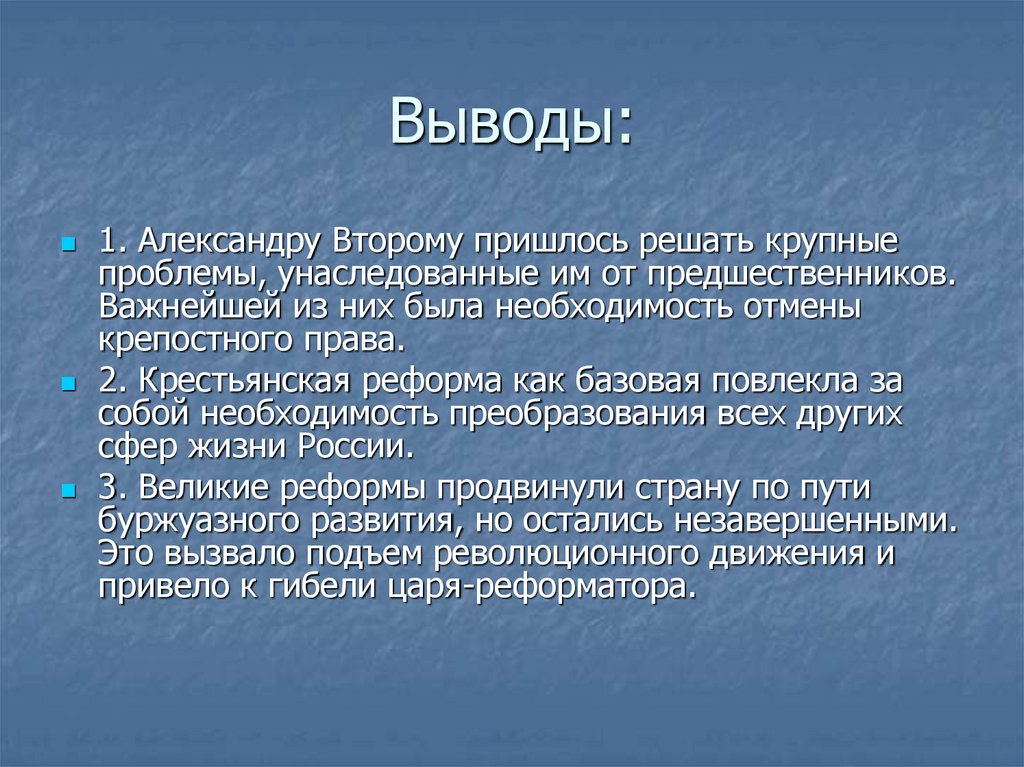 Выводы:

1. Александру Второму пришлось решать крупные проблемы, унаследованные им от предшественников. Важнейшей из них была необходимость отмены крепостного права.

2. Крестьянская реформа как базовая повлекла за собой необходимость преобразования всех других сфер жизни России.

3. Великие реформы продвинули страну по пути буржуазного развития, но остались незавершенными. Это вызвало подъем революционного движения и привело к гибели царя-реформатора.